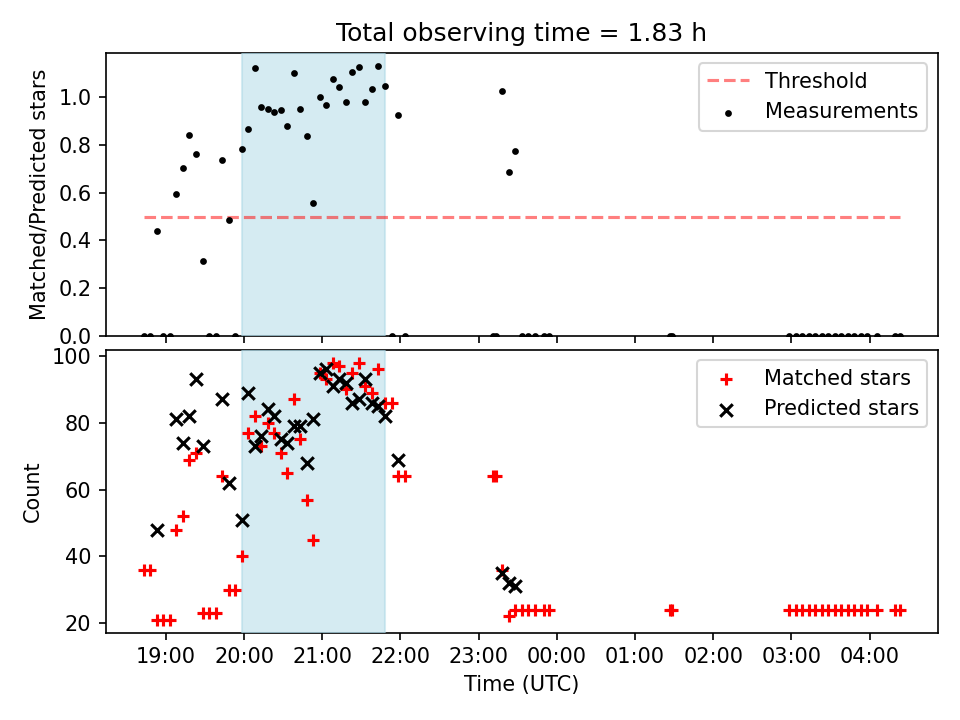 Total observing time = 1.83 h

Matched/Predicted stars

1.0
0.8
0.6
0.4
0.2
0.0

Threshold
Measurements

Count

100
80
60
40
20

Matched stars
Predicted stars

19:00 20:00 21:00 22:00 23:00 00:00 01:00 02:00 03:00 04:00

Time (UTC)